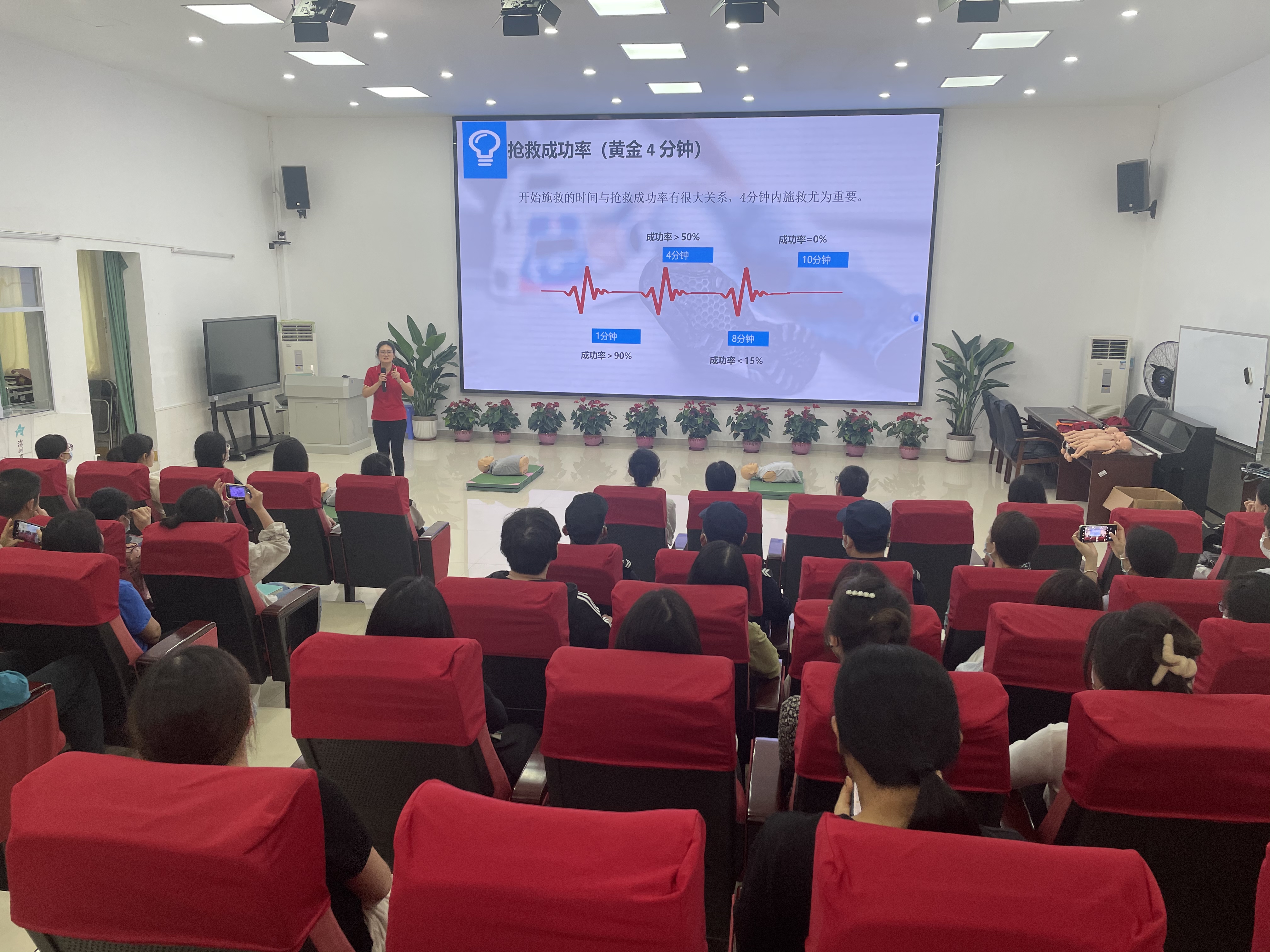 抢救成功率（黄金 4 分钟）

开始施救的时间与抢救成功率有很大关系，4分钟内施救尤为重要。

成功率＞50%
4分钟

成功率=0%
10分钟

1分钟
成功率＞90%

8分钟
成功率＜15%